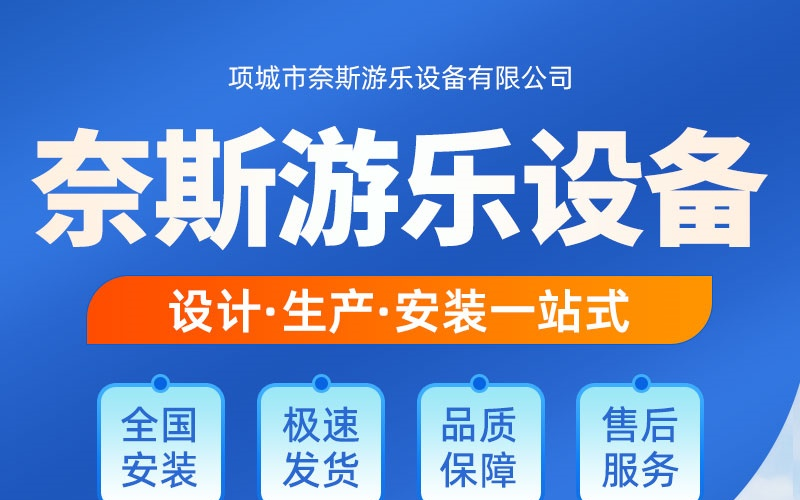 项城市奈斯游乐设备有限公司

奈斯游乐设备

设计·生产·安装一站式

全国安装

极速发货

品质保障

售后服务